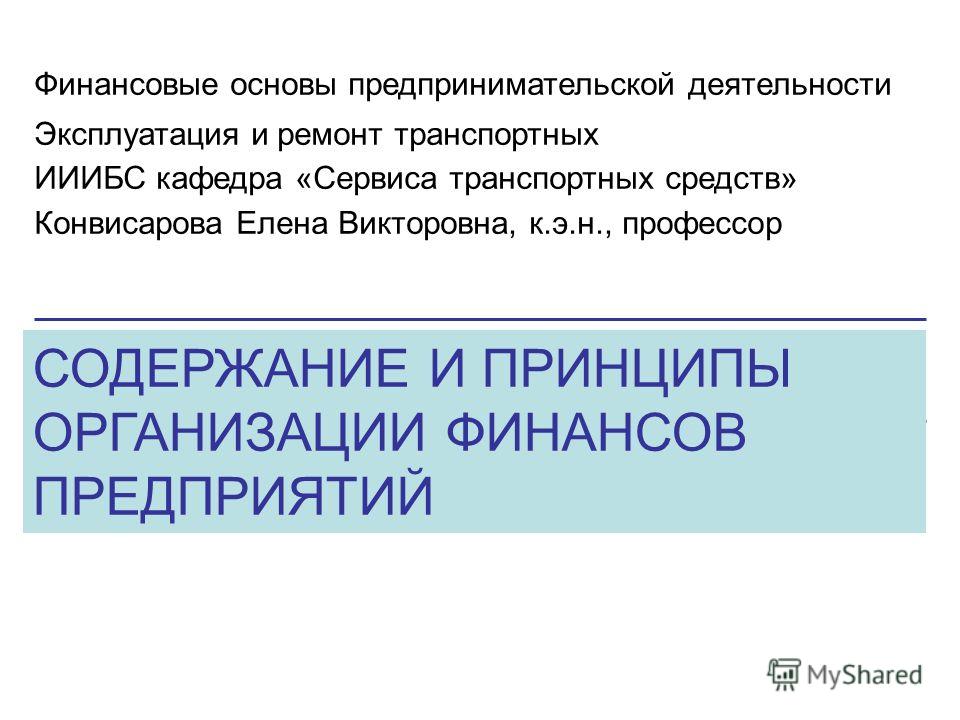 Финансовые основы предпринимательской деятельности
Эксплуатация и ремонт транспортных
ИИИБС кафедра «Сервиса транспортных средств»
Конвисарова Елена Викторовна, к.э.н., профессор

СОДЕРЖАНИЕ И ПРИНЦИПЫ ОРГАНИЗАЦИИ ФИНАНСОВ ПРЕДПРИЯТИЙ

MyShared